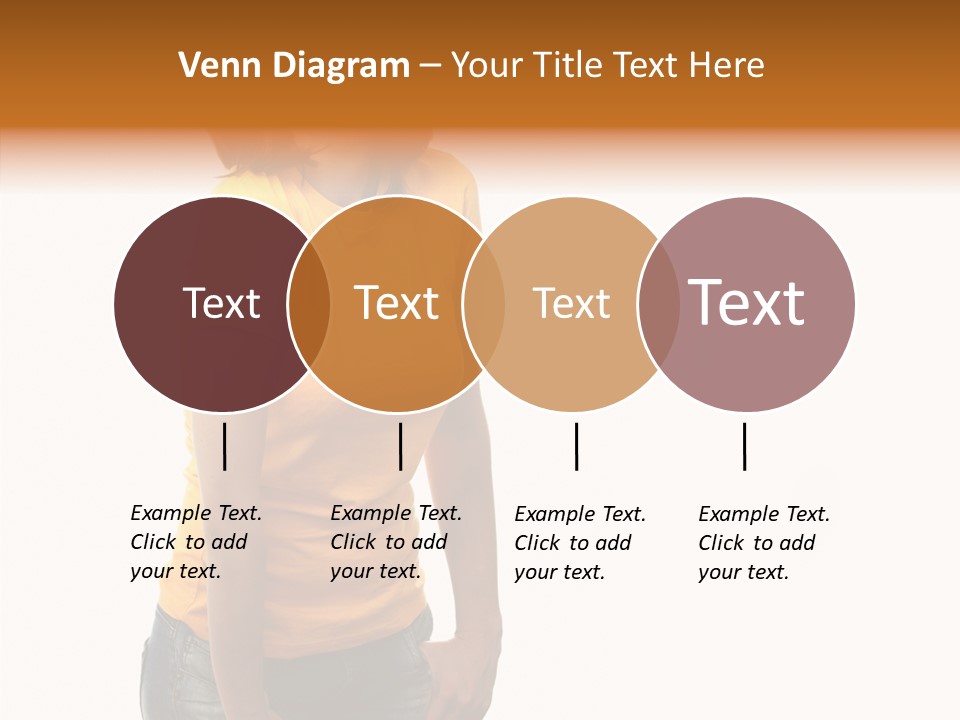 Venn Diagram – Your Title Text Here

Text

Text

Text

Text

Example Text. Click to add your text.

Example Text. Click to add your text.

Example Text. Click to add your text.

Example Text. Click to add your text.